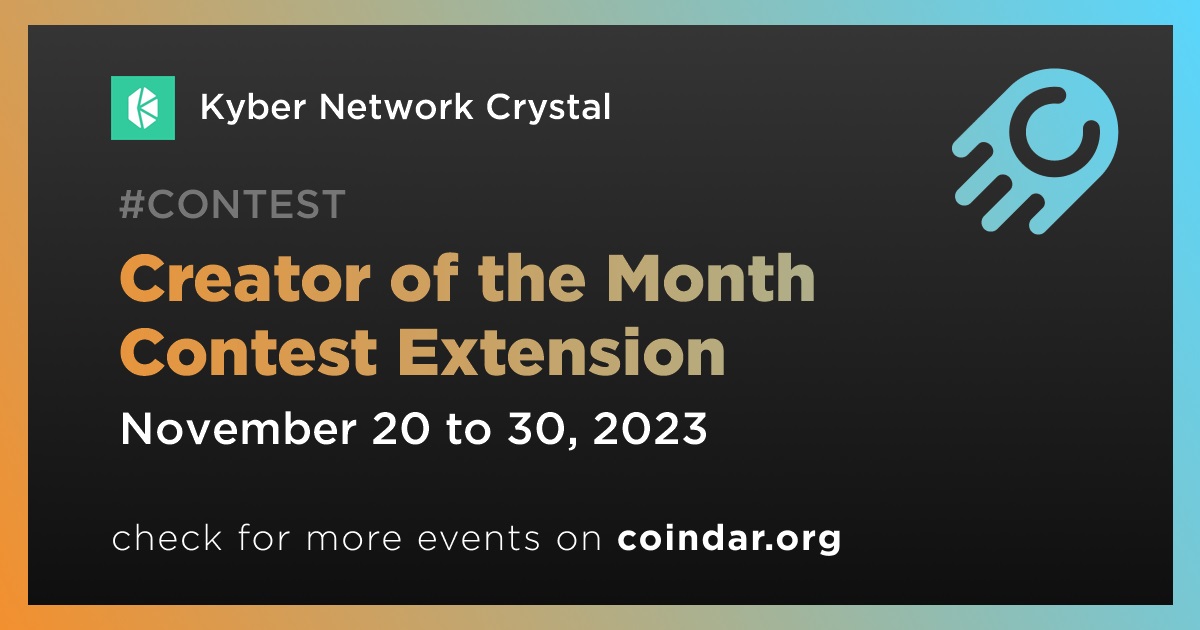 Kyber Network Crystal

#CONTEST

Creator of the Month Contest Extension

November 20 to 30, 2023

check for more events on coindar.org